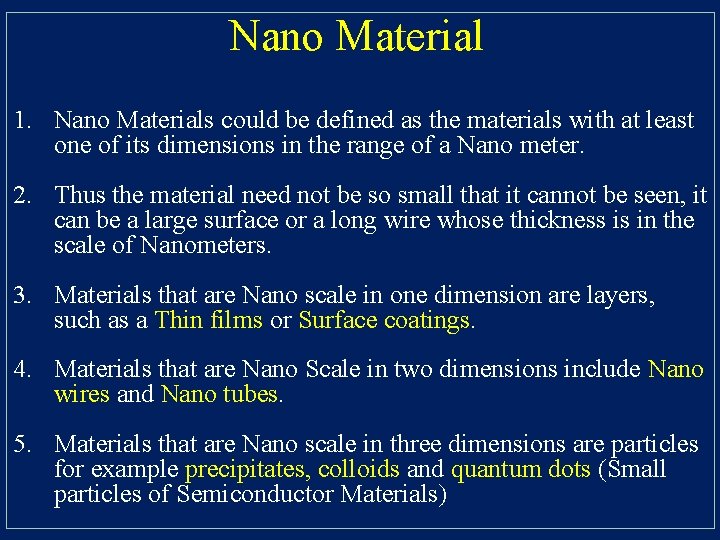 Nano Material

1. Nano Materials could be defined as the materials with at least one of its dimensions in the range of a Nano meter.

2. Thus the material need not be so small that it cannot be seen, it can be a large surface or a long wire whose thickness is in the scale of Nanometers.

3. Materials that are Nano scale in one dimension are layers, such as a Thin films or Surface coatings.

4. Materials that are Nano Scale in two dimensions include Nano wires and Nano tubes.

5. Materials that are Nano scale in three dimensions are particles for example precipitates, colloids and quantum dots (Small particles of Semiconductor Materials)